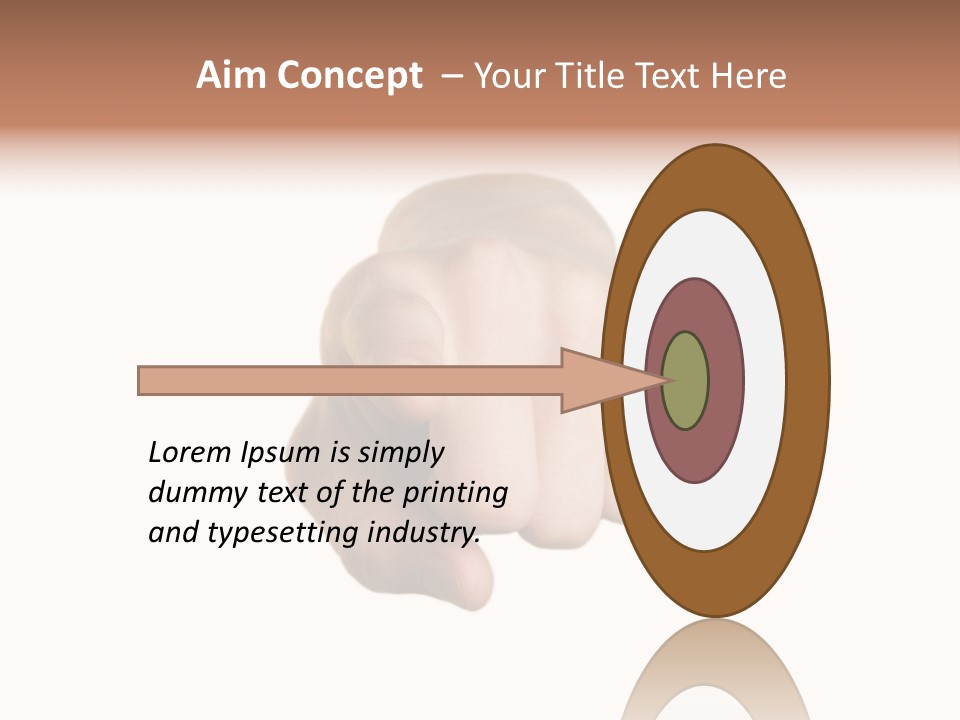 Aim Concept – Your Title Text Here

Lorem Ipsum is simply dummy text of the printing and typesetting industry.